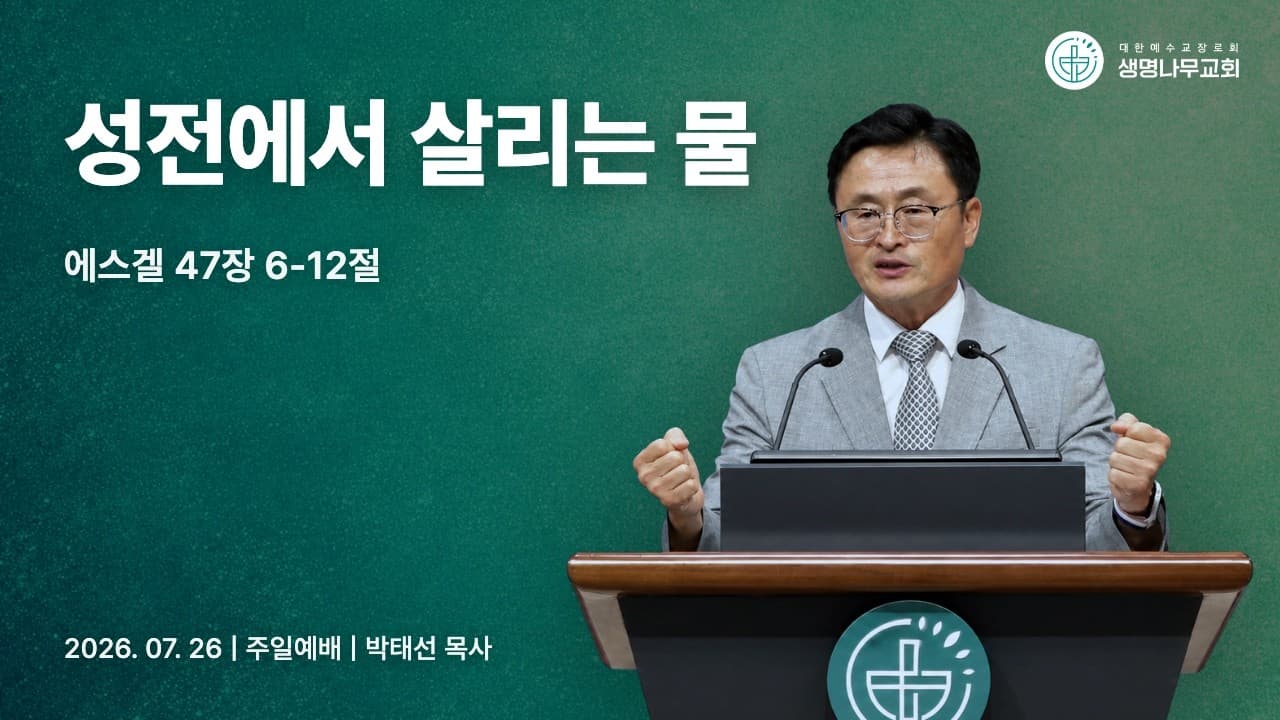 대한예수교장로회
생명나무교회

성전에서 살리는 물

에스겔 47장 6-12절

2026. 07. 26 | 주일예배 | 박태선 목사